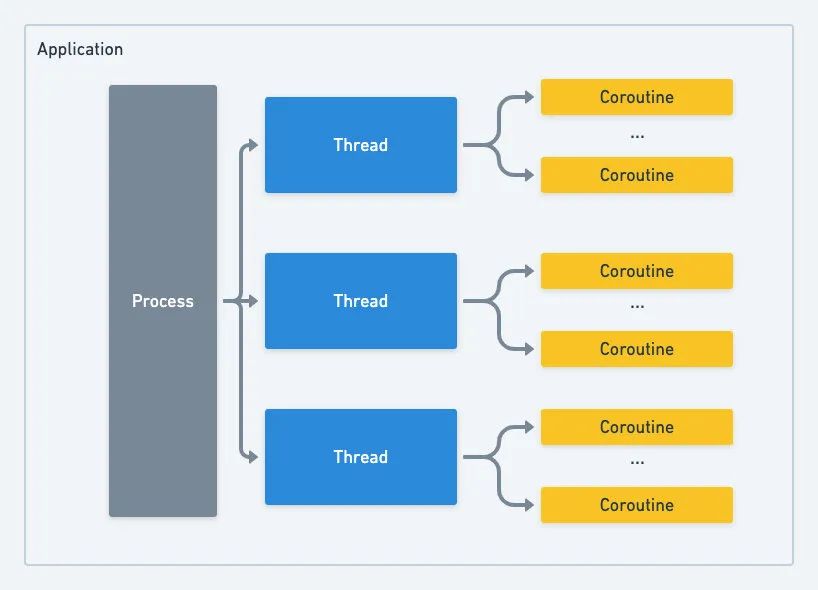 Application

Process

Thread

Coroutine
...
Coroutine

Thread

Coroutine
...
Coroutine

Thread

Coroutine
...
Coroutine